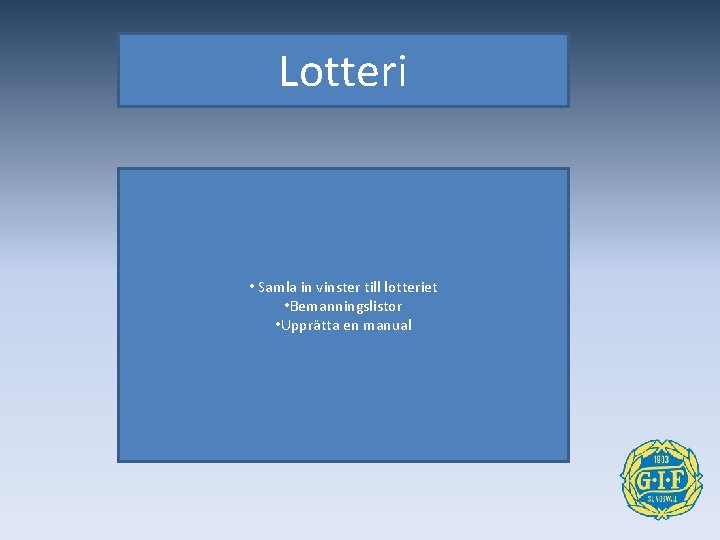 Lotteri

• Samla in vinster till lotteriet
•Bemanningslistor
•Upprätta en manual

1903
G·I·F
SUNDSVALL